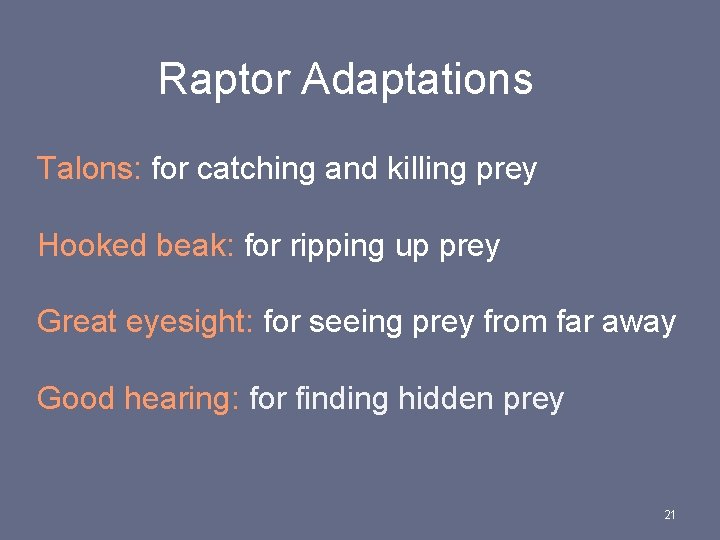 Raptor Adaptations

Talons: for catching and killing prey

Hooked beak: for ripping up prey

Great eyesight: for seeing prey from far away

Good hearing: for finding hidden prey

21